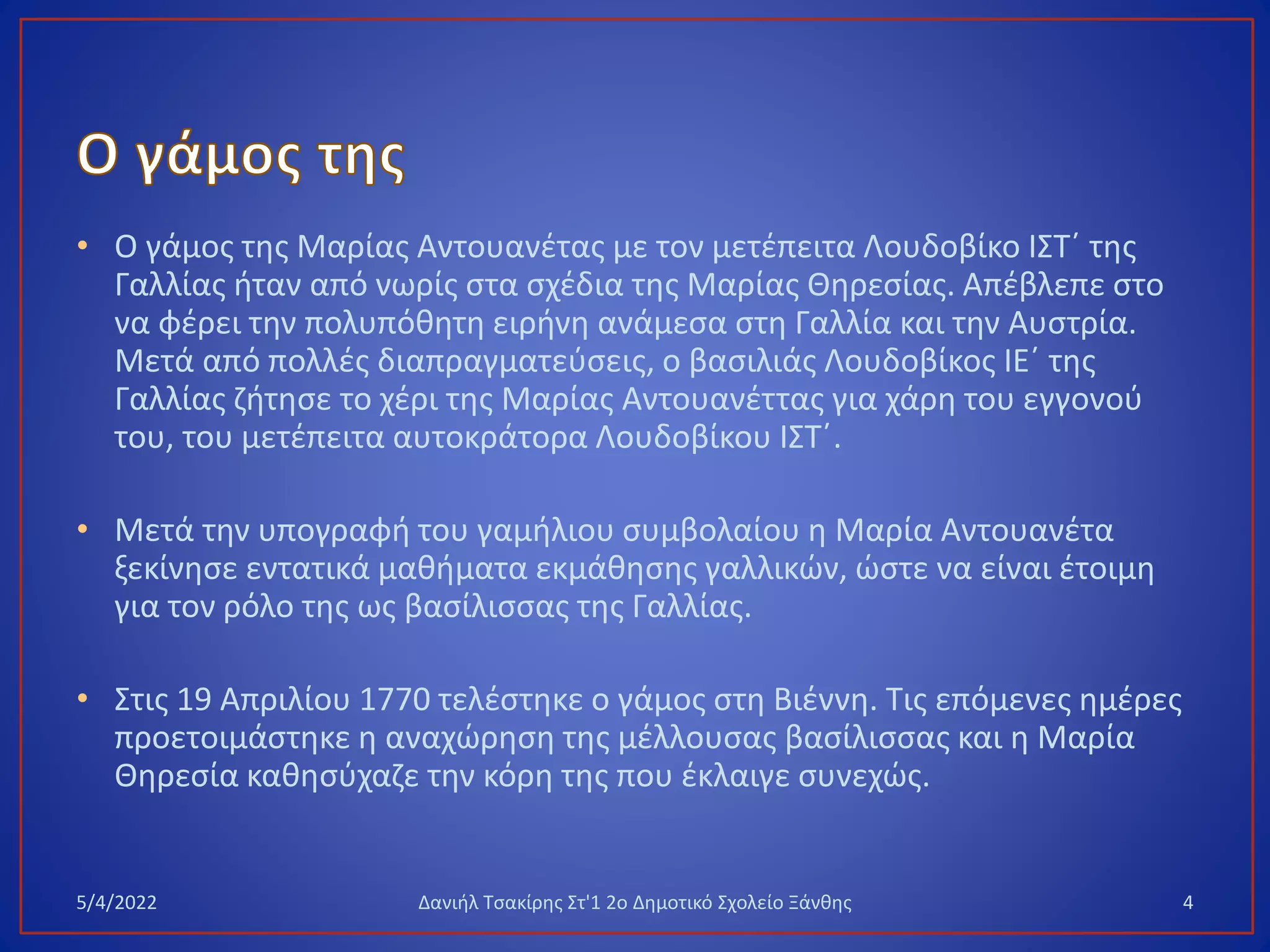 Ο γάμος της

• Ο γάμος της Μαρίας Αντουανέτας με τον μετέπειτα Λουδοβίκο ΙΣΤ΄ της Γαλλίας ήταν από νωρίς στα σχέδια της Μαρίας Θηρεσίας. Απέβλεπε στο να φέρει την πολυπόθητη ειρήνη ανάμεσα στη Γαλλία και την Αυστρία. Μετά από πολλές διαπραγματεύσεις, ο βασιλιάς Λουδοβίκος ΙΕ΄ της Γαλλίας ζήτησε το χέρι της Μαρίας Αντουανέττας για χάρη του εγγονού του, του μετέπειτα αυτοκράτορα Λουδοβίκου ΙΣΤ΄.

• Μετά την υπογραφή του γαμήλιου συμβολαίου η Μαρία Αντουανέτα ξεκίνησε εντατικά μαθήματα εκμάθησης γαλλικών, ώστε να είναι έτοιμη για τον ρόλο της ως βασίλισσας της Γαλλίας.

• Στις 19 Απριλίου 1770 τελέστηκε ο γάμος στη Βιέννη. Τις επόμενες ημέρες προετοιμάστηκε η αναχώρηση της μέλλουσας βασίλισσας και η Μαρία Θηρεσία καθησύχαζε την κόρη της που έκλαιγε συνεχώς.

5/4/2022 Δανιήλ Τσακίρης Στ'1 2ο Δημοτικό Σχολείο Ξάνθης 4